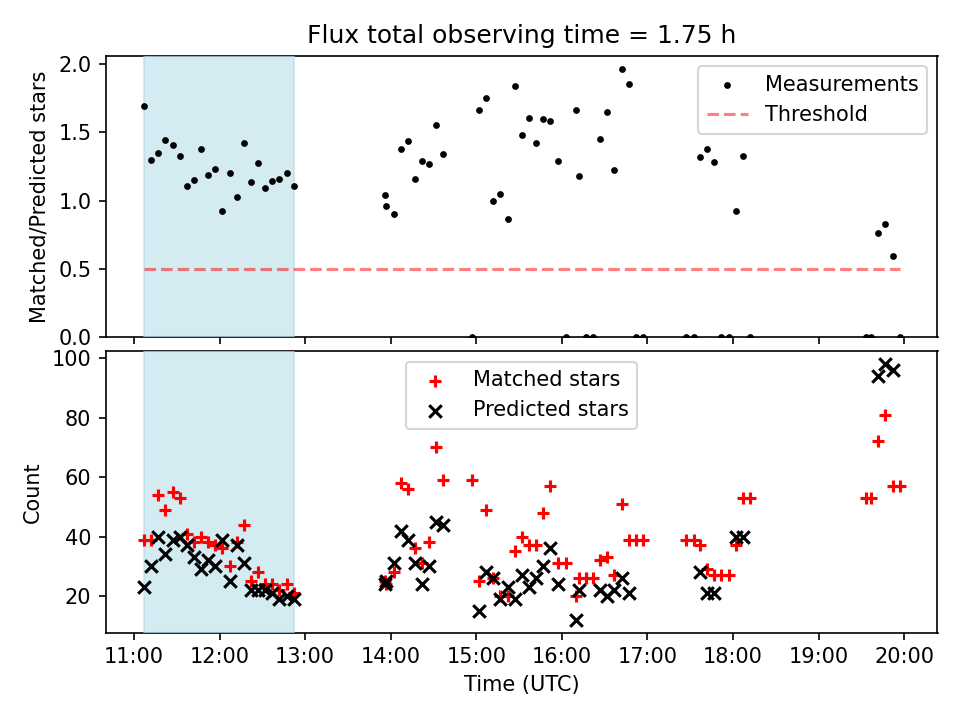 Flux total observing time = 1.75 h

Matched/Predicted stars

2.0
1.5
1.0
0.5
0.0

Measurements
Threshold

Count

100
80
60
40
20

Matched stars
Predicted stars

11:00 12:00 13:00 14:00 15:00 16:00 17:00 18:00 19:00 20:00

Time (UTC)